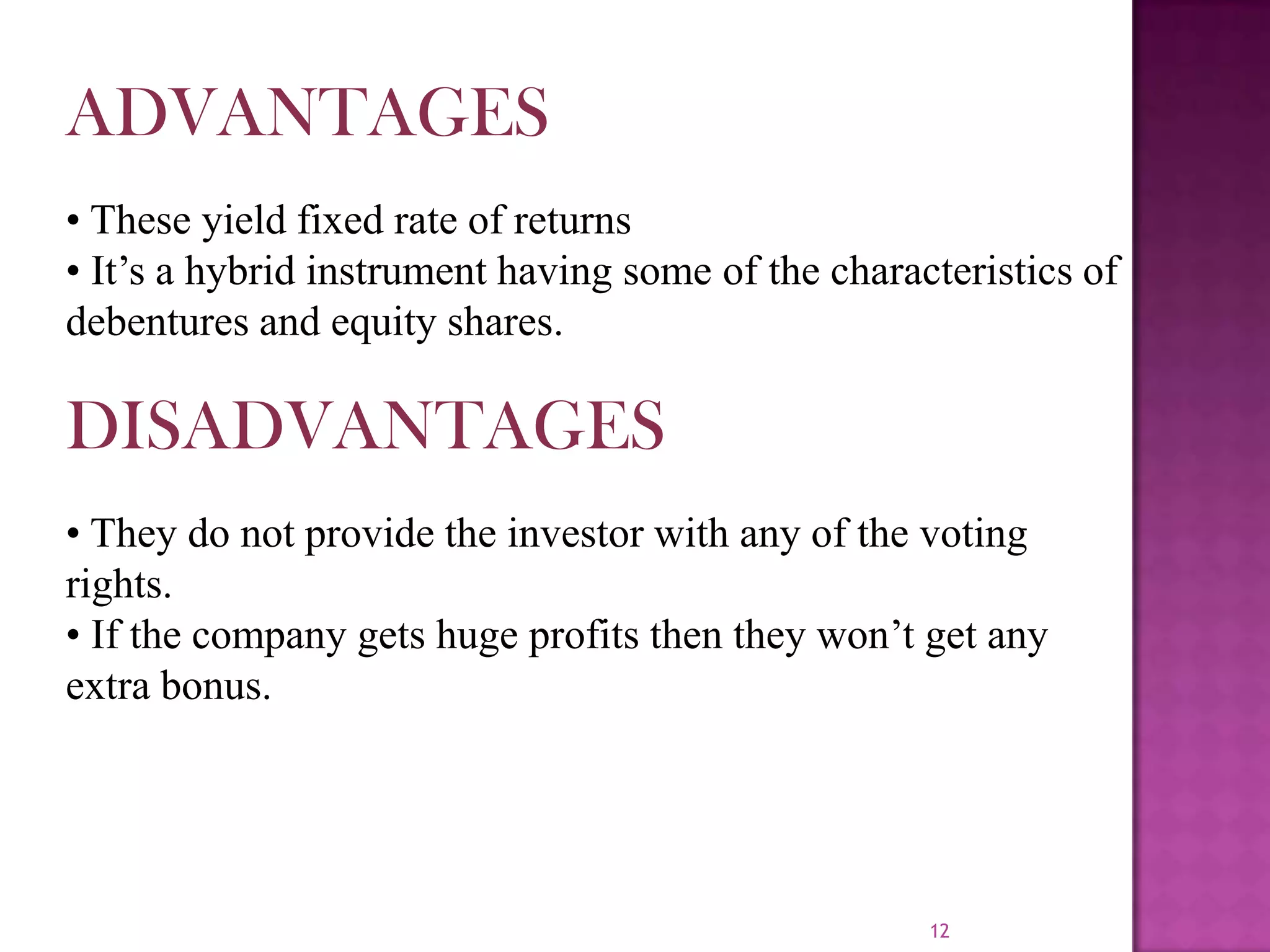 ADVANTAGES

• These yield fixed rate of returns
• It’s a hybrid instrument having some of the characteristics of debentures and equity shares.

DISADVANTAGES

• They do not provide the investor with any of the voting rights.
• If the company gets huge profits then they won’t get any extra bonus.

12